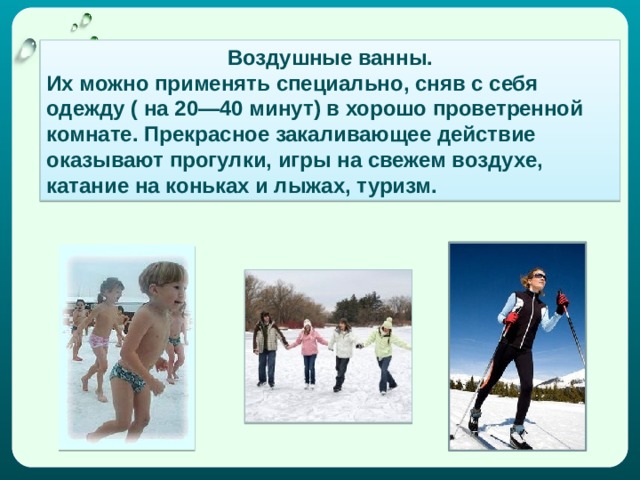 Воздушные ванны.
Их можно применять специально, сняв с себя одежду ( на 20—40 минут) в хорошо проветренной комнате. Прекрасное закаливающее действие оказывают прогулки, игры на свежем воздухе, катание на коньках и лыжах, туризм.